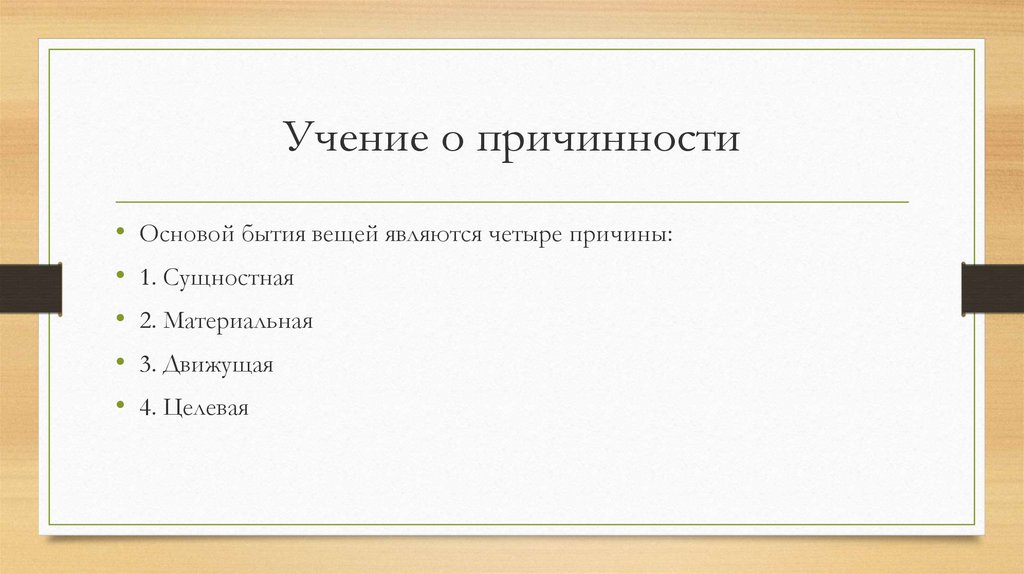 Учение о причинности

• Основой бытия вещей являются четыре причины:
• 1. Сущностная
• 2. Материальная
• 3. Движущая
• 4. Целевая